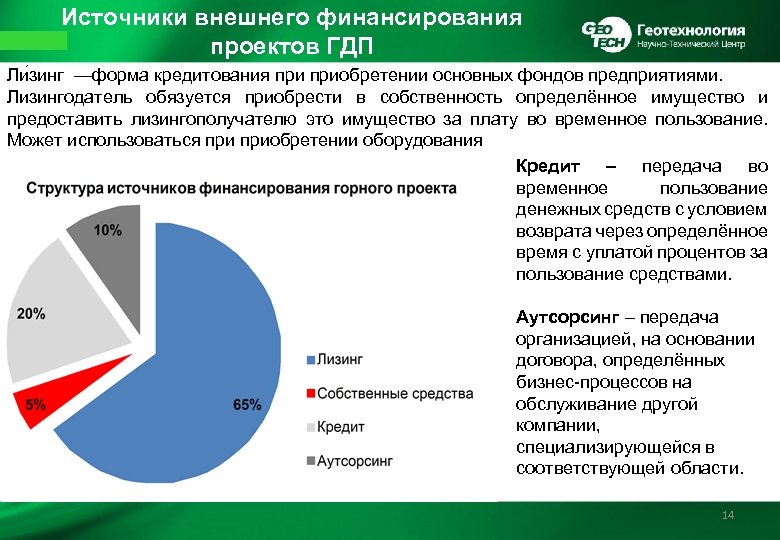 Источники внешнего финансирования проектов ГДП

GEO TECH Геотехнология
Научно-Технический Центр

Ли́зинг —форма кредитования при приобретении основных фондов предприятиями. Лизингодатель обязуется приобрести в собственность определённое имущество и предоставить лизингополучателю это имущество за плату во временное пользование. Может использоваться при приобретении оборудования

Структура источников финансирования горного проекта

10%
20%
5%
65%

Лизинг
Собственные средства
Кредит
Аутсорсинг

Кредит – передача во временное пользование денежных средств с условием возврата через определённое время с уплатой процентов за пользование средствами.

Аутсорсинг – передача организацией, на основании договора, определённых бизнес-процессов на обслуживание другой компании, специализирующейся в соответствующей области.

14